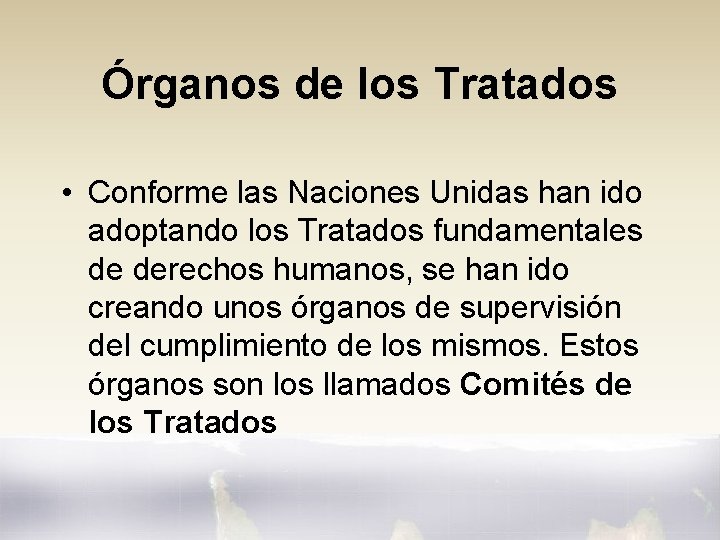 Órganos de los Tratados

• Conforme las Naciones Unidas han ido adoptando los Tratados fundamentales de derechos humanos, se han ido creando unos órganos de supervisión del cumplimiento de los mismos. Estos órganos son los llamados Comités de los Tratados